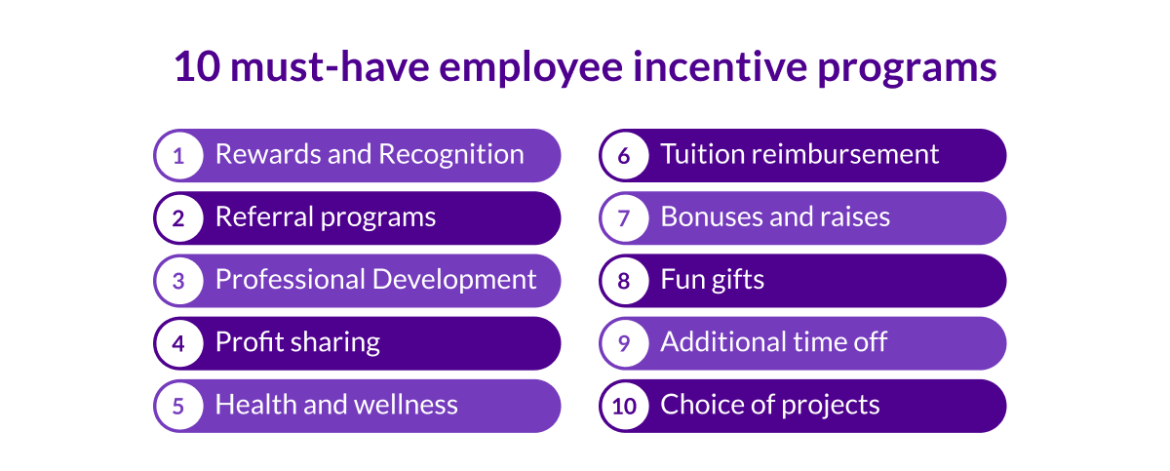 10 must-have employee incentive programs

1 Rewards and Recognition

2 Referral programs

3 Professional Development

4 Profit sharing

5 Health and wellness

6 Tuition reimbursement

7 Bonuses and raises

8 Fun gifts

9 Additional time off

10 Choice of projects